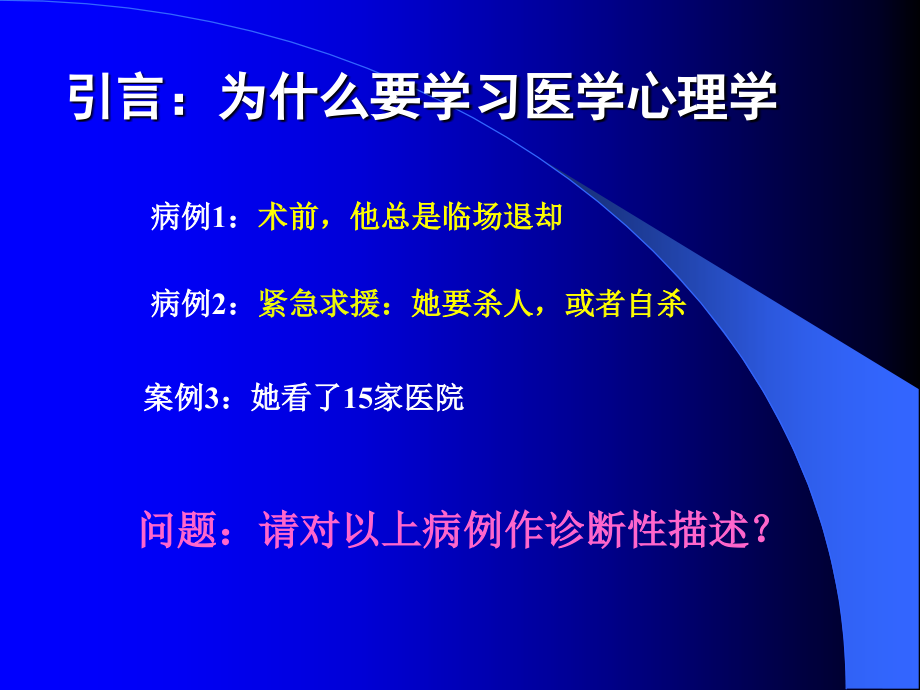 引言：为什么要学习医学心理学

病例1：术前，他总是临场退却

病例2：紧急求援：她要杀人，或者自杀

案例3：她看了15家医院

问题：请对以上病例作诊断性描述？